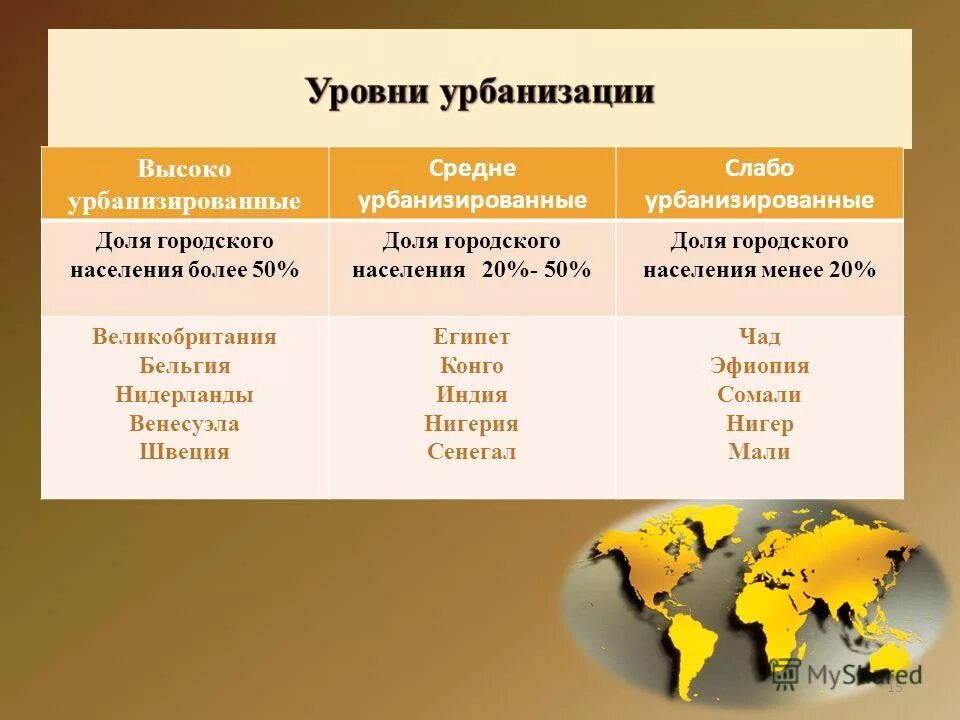 Уровни урбанизации

| Высоко урбанизированные | Средне урбанизированные | Слабо урбанизированные |
|---|---|---|
| Доля городского населения более 50% | Доля городского населения 20%- 50% | Доля городского населения менее 20% |
| Великобритания Бельгия Нидерланды Венесуэла Швеция | Египет Конго Индия Нигерия Сенегал | Чад Эфиопия Сомали Нигер Мали |

MyShared

15